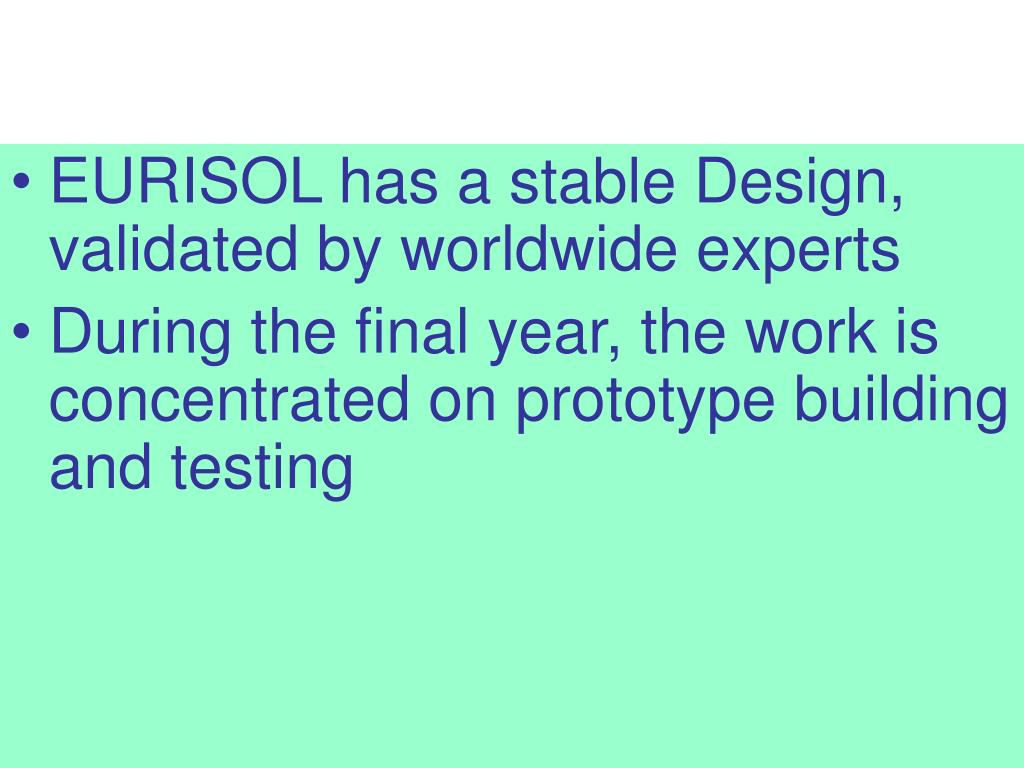 • EURISOL has a stable Design, validated by worldwide experts
• During the final year, the work is concentrated on prototype building and testing